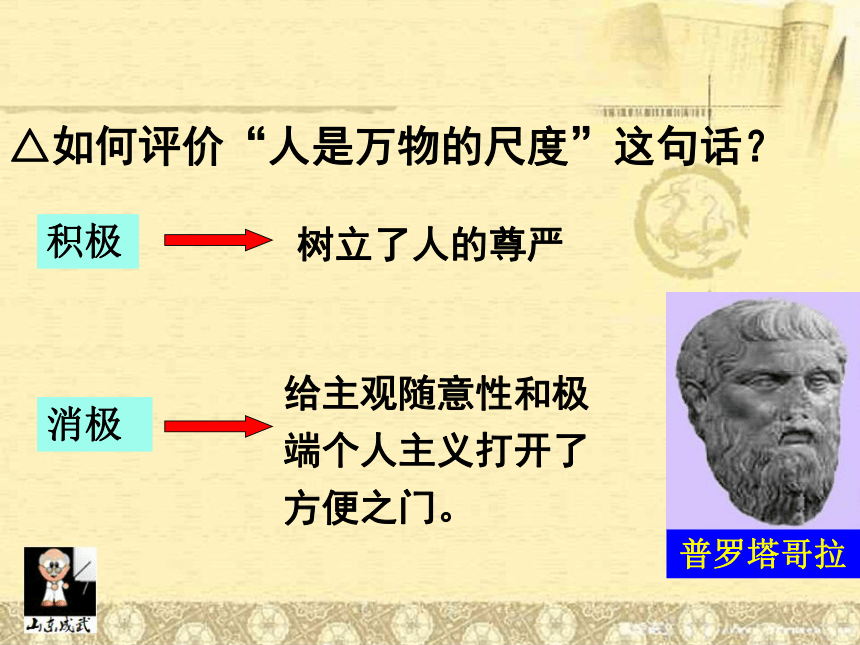 △如何评价“人是万物的尺度”这句话？

积极

树立了人的尊严

消极

给主观随意性和极端个人主义打开了方便之门。

普罗塔哥拉

山东成武